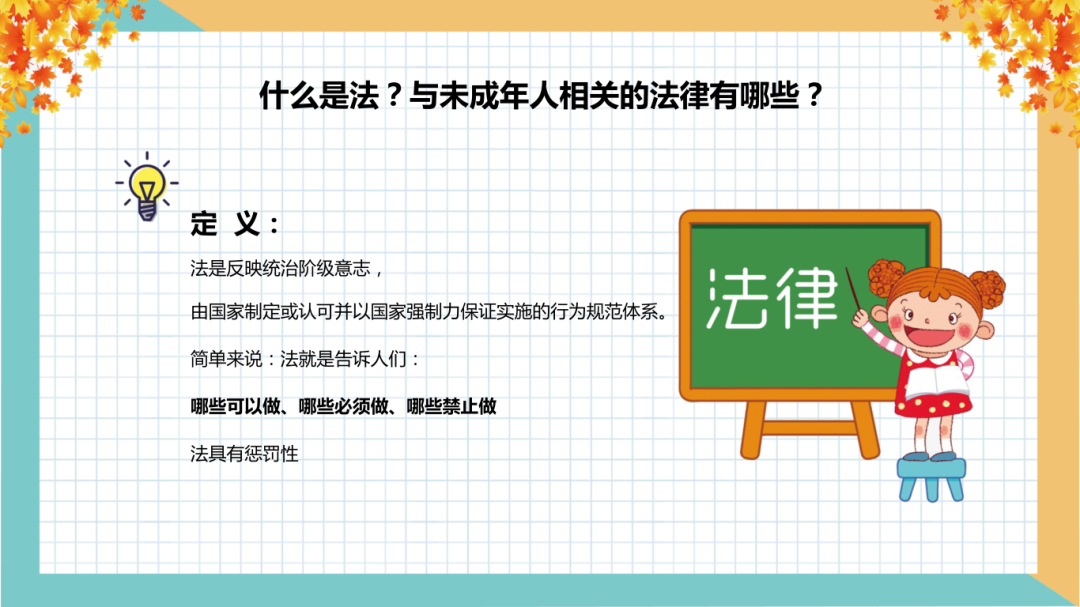 什么是法？与未成年人相关的法律有哪些？

定 义：

法是反映统治阶级意志，

由国家制定或认可并以国家强制力保证实施的行为规范体系。

简单来说：法就是告诉人们：

哪些可以做、哪些必须做、哪些禁止做

法具有惩罚性

法律